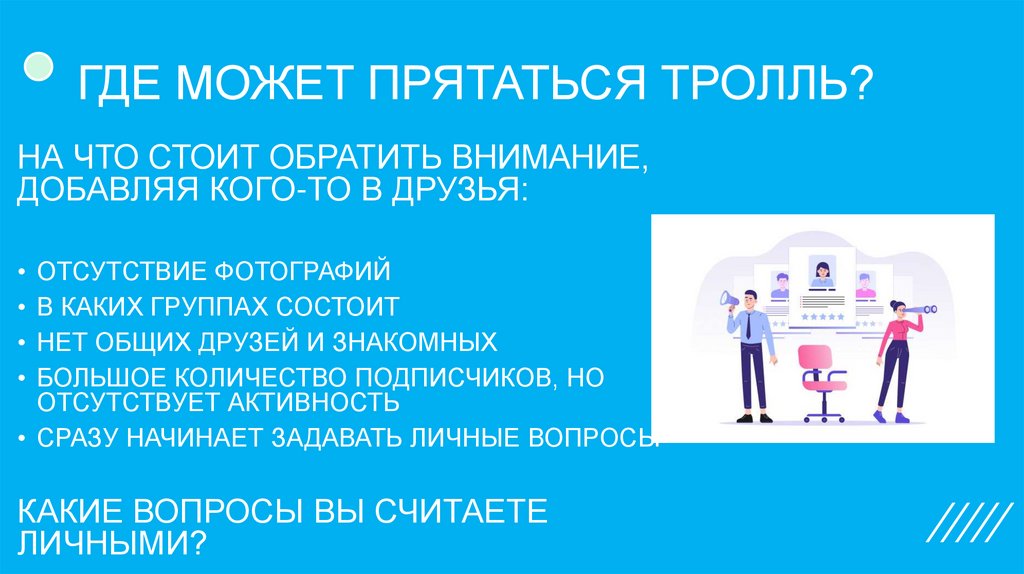 ГДЕ МОЖЕТ ПРЯТАТЬСЯ ТРОЛЛЬ?

НА ЧТО СТОИТ ОБРАТИТЬ ВНИМАНИЕ, ДОБАВЛЯЯ КОГО-ТО В ДРУЗЬЯ:

• ОТСУТСТВИЕ ФОТОГРАФИЙ
• В КАКИХ ГРУППАХ СОСТОИТ
• НЕТ ОБЩИХ ДРУЗЕЙ И ЗНАКОМНЫХ
• БОЛЬШОЕ КОЛИЧЕСТВО ПОДПИСЧИКОВ, НО ОТСУТСТВУЕТ АКТИВНОСТЬ
• СРАЗУ НАЧИНАЕТ ЗАДАВАТЬ ЛИЧНЫЕ ВОПРОСЫ

КАКИЕ ВОПРОСЫ ВЫ СЧИТАЕТЕ ЛИЧНЫМИ?